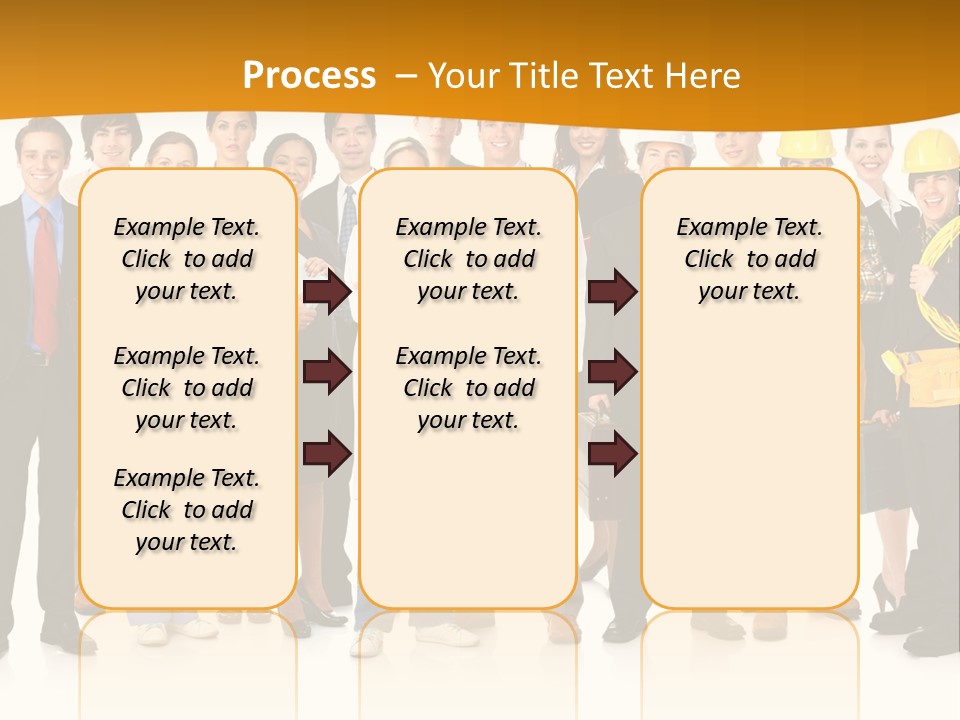 Process – Your Title Text Here

Example Text. Click to add your text.

Example Text. Click to add your text.

Example Text. Click to add your text.

Example Text. Click to add your text.

Example Text. Click to add your text.

Example Text. Click to add your text.